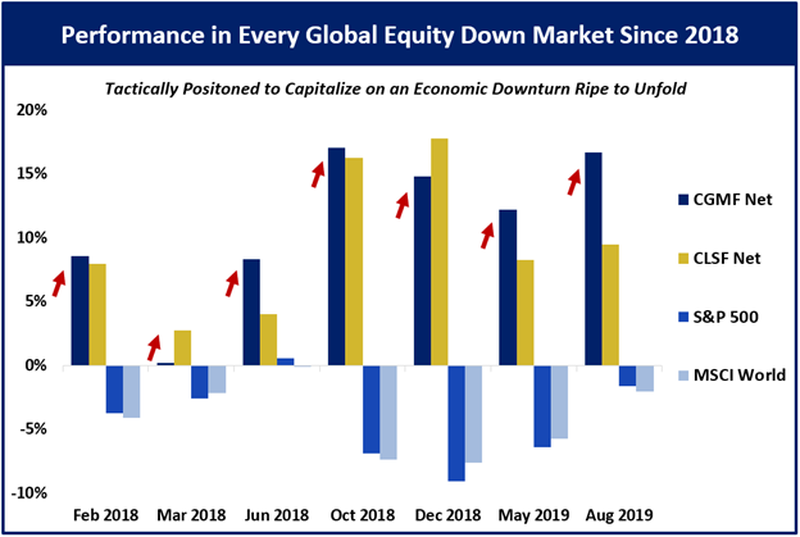 Performance in Every Global Equity Down Market Since 2018

Tactically Positoned to Capitalize on an Economic Downturn Ripe to Unfold

20%
15%
10%
5%
0%
-5%
-10%

Feb 2018
Mar 2018
Jun 2018
Oct 2018
Dec 2018
May 2019
Aug 2019

CGMF Net
CLSF Net
S&P 500
MSCI World